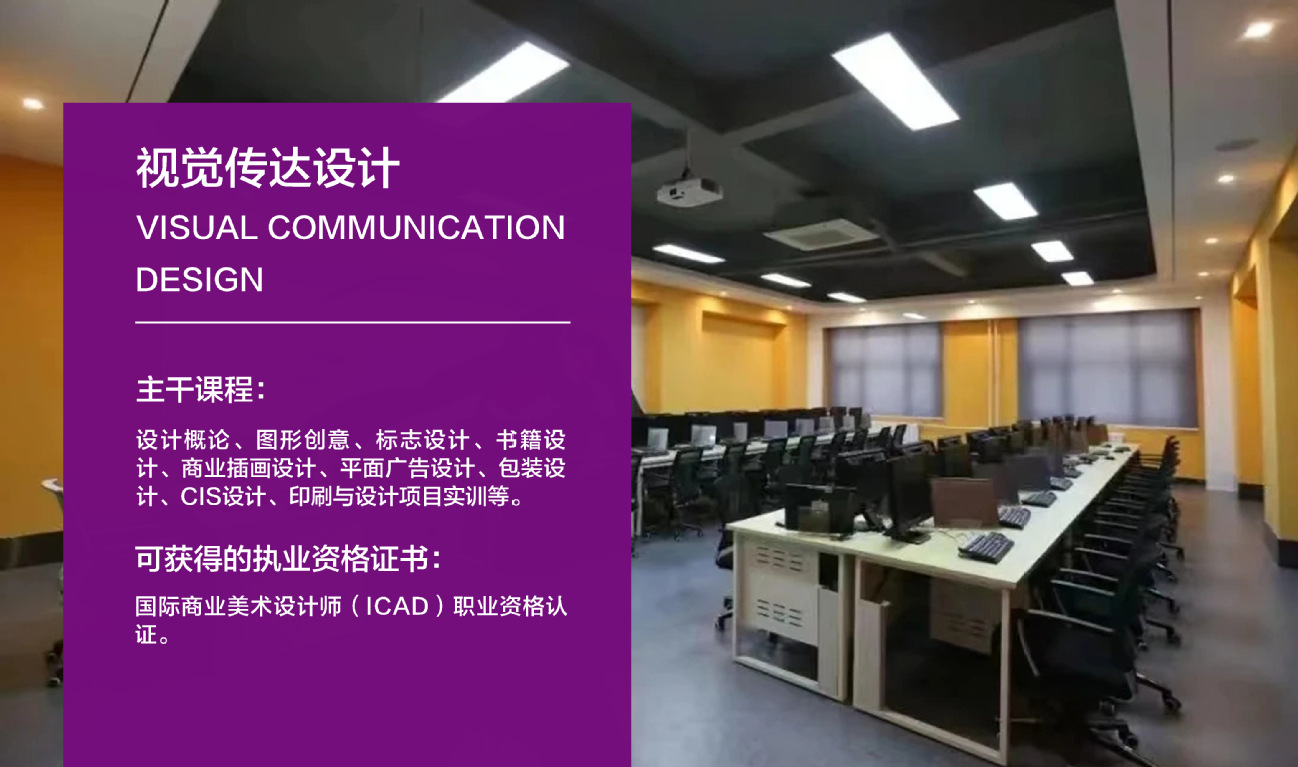 视觉传达设计

VISUAL COMMUNICATION DESIGN

主干课程：

设计概论、图形创意、标志设计、书籍设计、商业插画设计、平面广告设计、包装设计、CIS设计、印刷与设计项目实训等。

可获得的执业资格证书：

国际商业美术设计师（ICAD）职业资格认证。